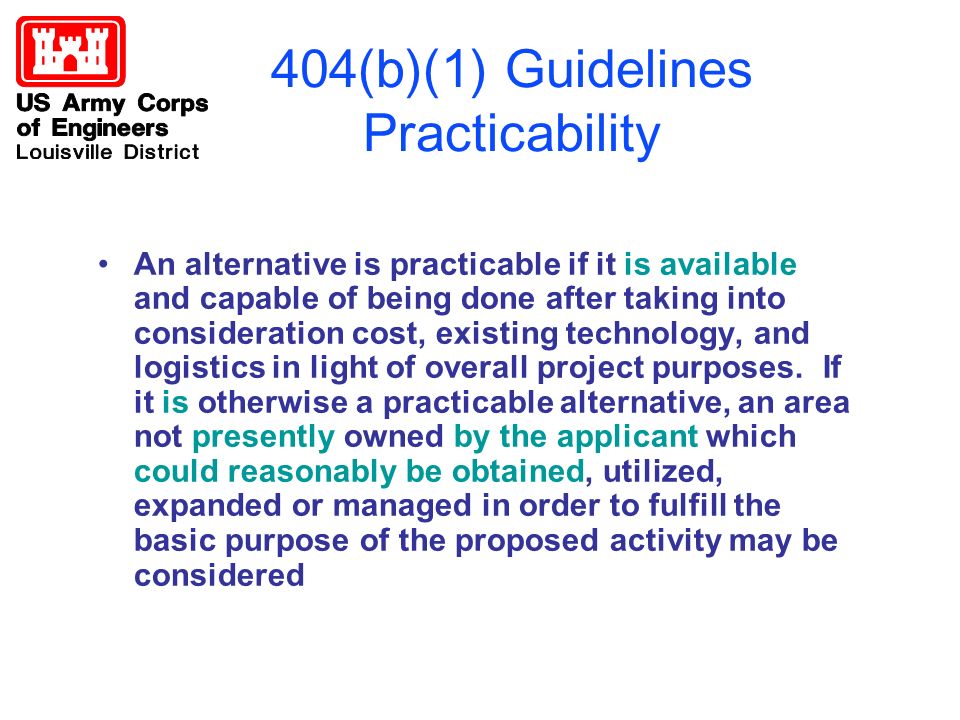 US Army Corps of Engineers
Louisville District

404(b)(1) Guidelines
Practicability

• An alternative is practicable if it is available and capable of being done after taking into consideration cost, existing technology, and logistics in light of overall project purposes. If it is otherwise a practicable alternative, an area not presently owned by the applicant which could reasonably be obtained, utilized, expanded or managed in order to fulfill the basic purpose of the proposed activity may be considered